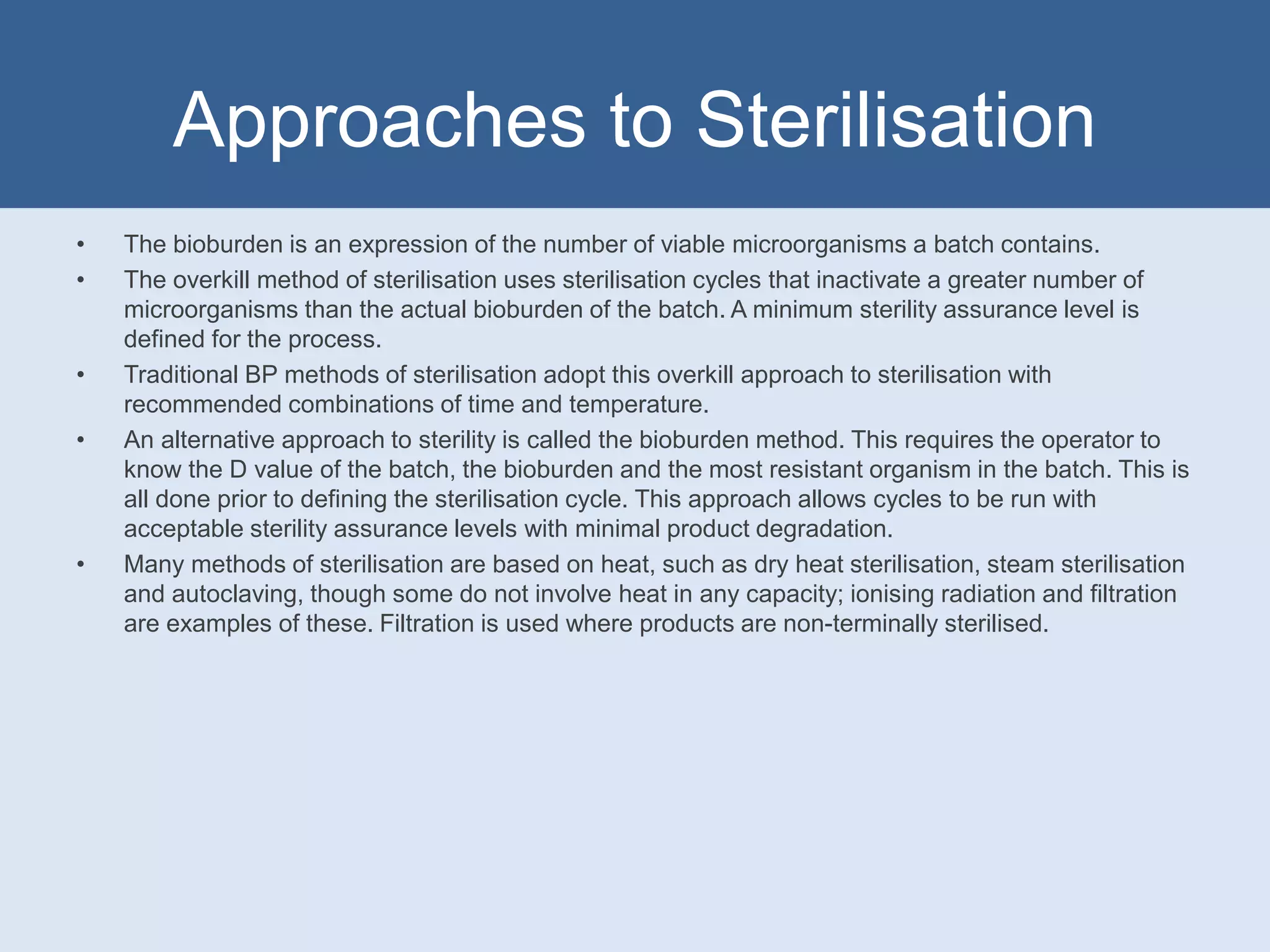 Approaches to Sterilisation

• The bioburden is an expression of the number of viable microorganisms a batch contains.

• The overkill method of sterilisation uses sterilisation cycles that inactivate a greater number of microorganisms than the actual bioburden of the batch. A minimum sterility assurance level is defined for the process.

• Traditional BP methods of sterilisation adopt this overkill approach to sterilisation with recommended combinations of time and temperature.

• An alternative approach to sterility is called the bioburden method. This requires the operator to know the D value of the batch, the bioburden and the most resistant organism in the batch. This is all done prior to defining the sterilisation cycle. This approach allows cycles to be run with acceptable sterility assurance levels with minimal product degradation.

• Many methods of sterilisation are based on heat, such as dry heat sterilisation, steam sterilisation and autoclaving, though some do not involve heat in any capacity; ionising radiation and filtration are examples of these. Filtration is used where products are non-terminally sterilised.